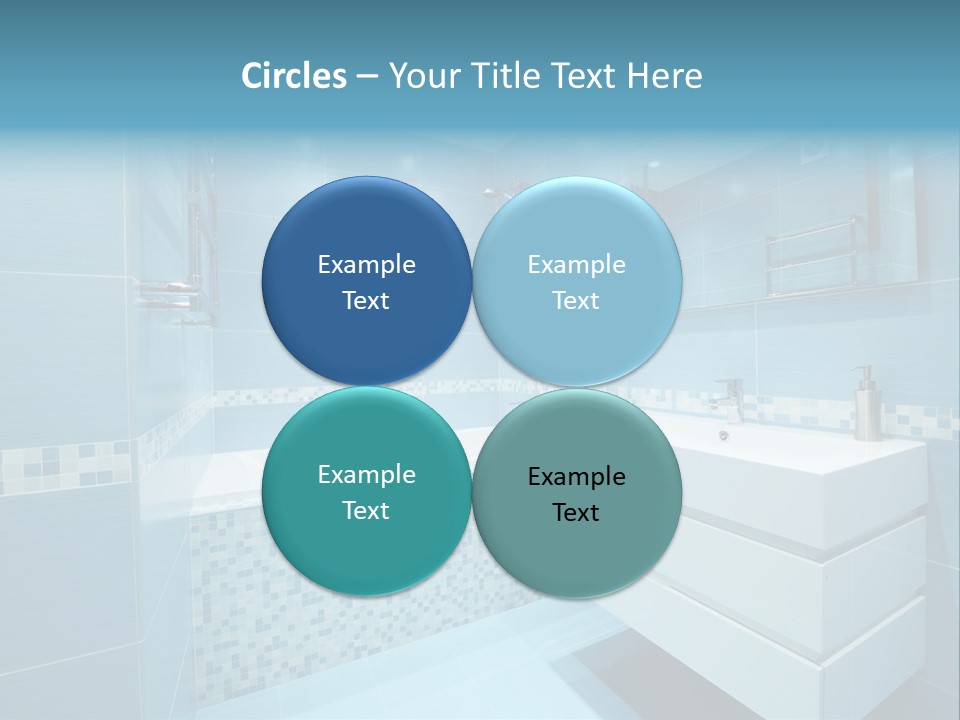 Circles – Your Title Text Here

Example Text

Example Text

Example Text

Example Text